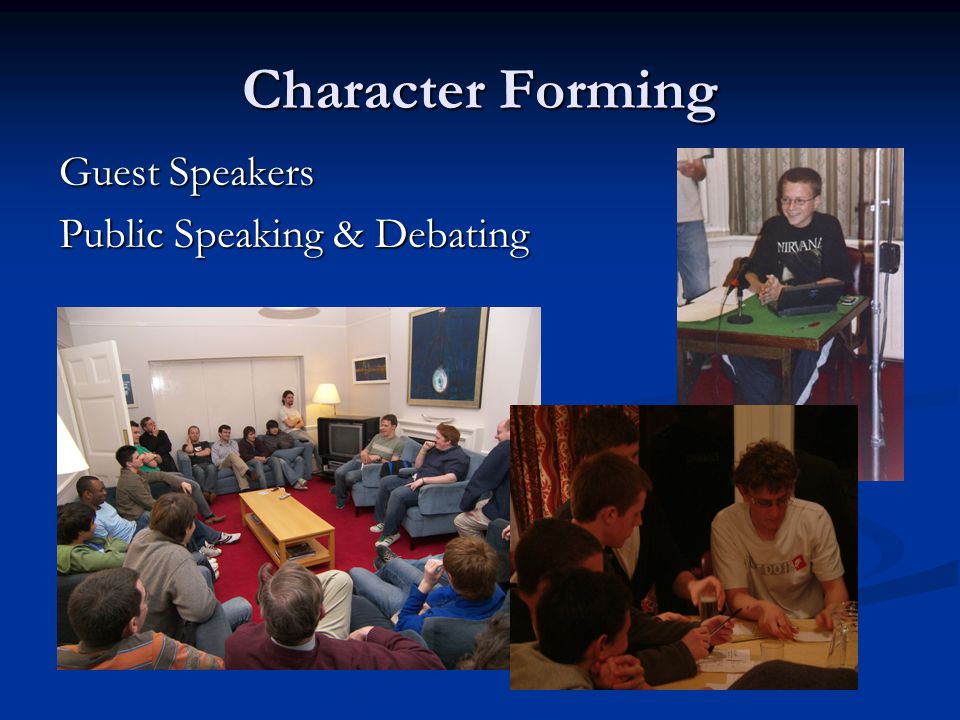 Character Forming

Guest Speakers

Public Speaking & Debating

NIRVANA